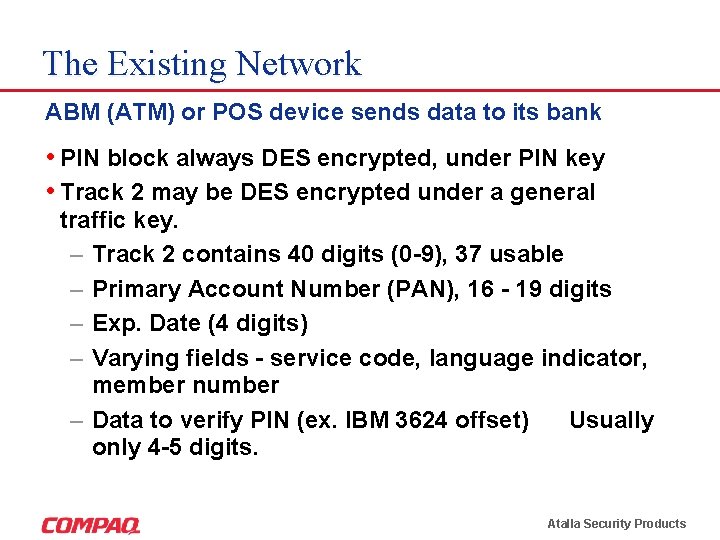 The Existing Network

ABM (ATM) or POS device sends data to its bank

• PIN block always DES encrypted, under PIN key
• Track 2 may be DES encrypted under a general traffic key.
– Track 2 contains 40 digits (0-9), 37 usable
– Primary Account Number (PAN), 16 - 19 digits
– Exp. Date (4 digits)
– Varying fields - service code, language indicator, member number
– Data to verify PIN (ex. IBM 3624 offset) Usually only 4-5 digits.

COMPAQ

Atalla Security Products